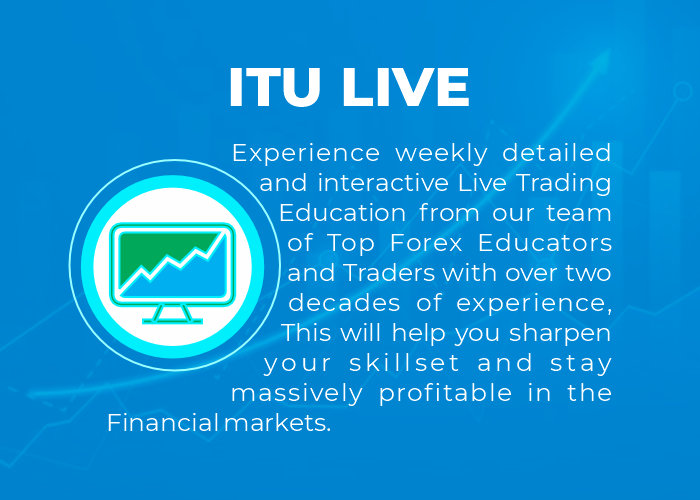 ITU LIVE

Experience weekly detailed and interactive Live Trading Education from our team of Top Forex Educators and Traders with over two decades of experience, This will help you sharpen your skillset and stay massively profitable in the Financial markets.